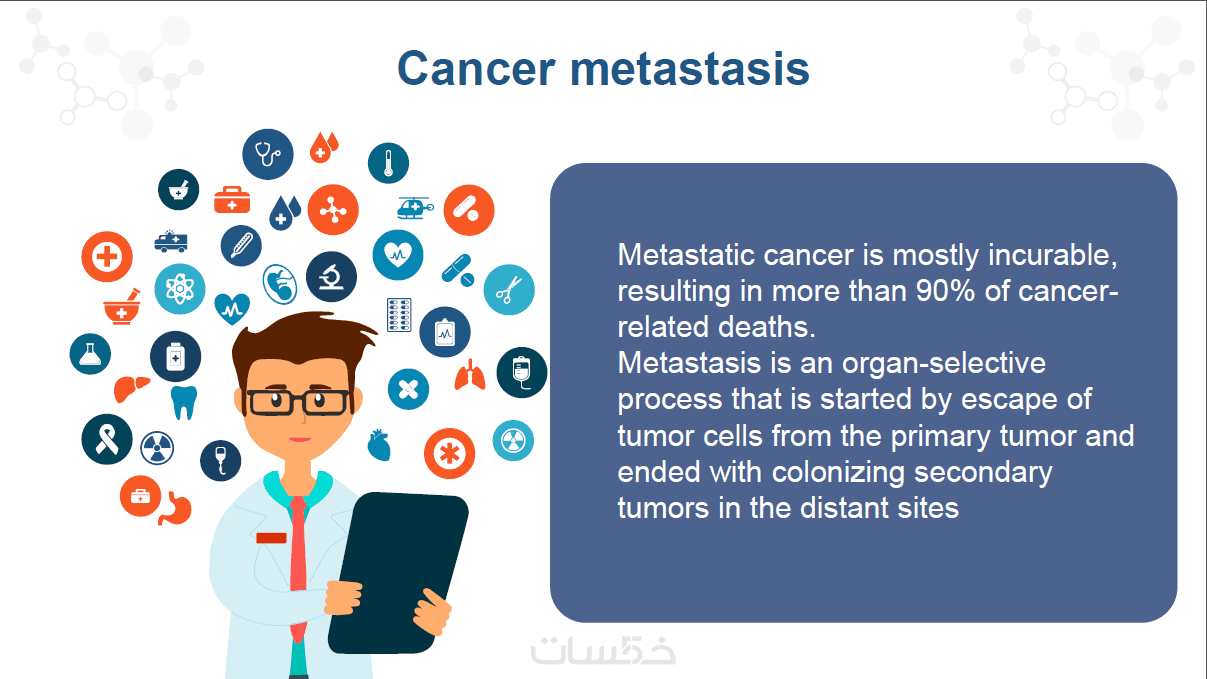 Cancer metastasis

Metastatic cancer is mostly incurable, resulting in more than 90% of cancer-related deaths.
Metastasis is an organ-selective process that is started by escape of tumor cells from the primary tumor and ended with colonizing secondary tumors in the distant sites

خمسات